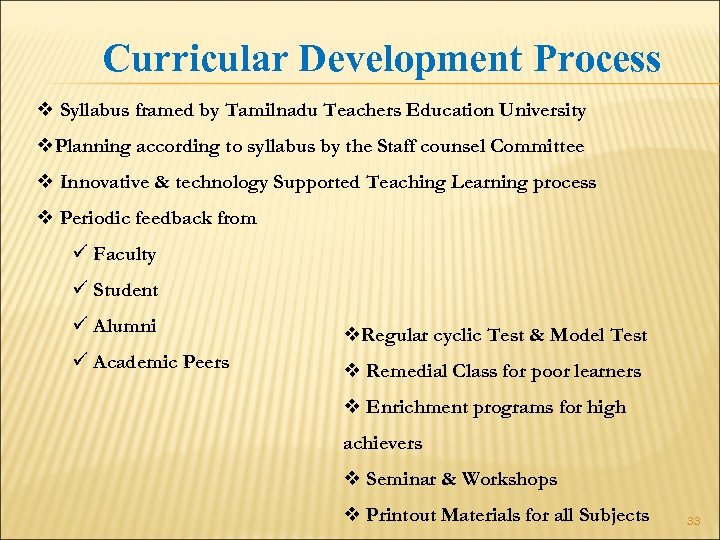 Curricular Development Process

❖ Syllabus framed by Tamilnadu Teachers Education University

❖Planning according to syllabus by the Staff counsel Committee

❖ Innovative & technology Supported Teaching Learning process

❖ Periodic feedback from

✓ Faculty

✓ Student

✓ Alumni

✓ Academic Peers

❖Regular cyclic Test & Model Test

❖ Remedial Class for poor learners

❖ Enrichment programs for high achievers

❖ Seminar & Workshops

❖ Printout Materials for all Subjects

33